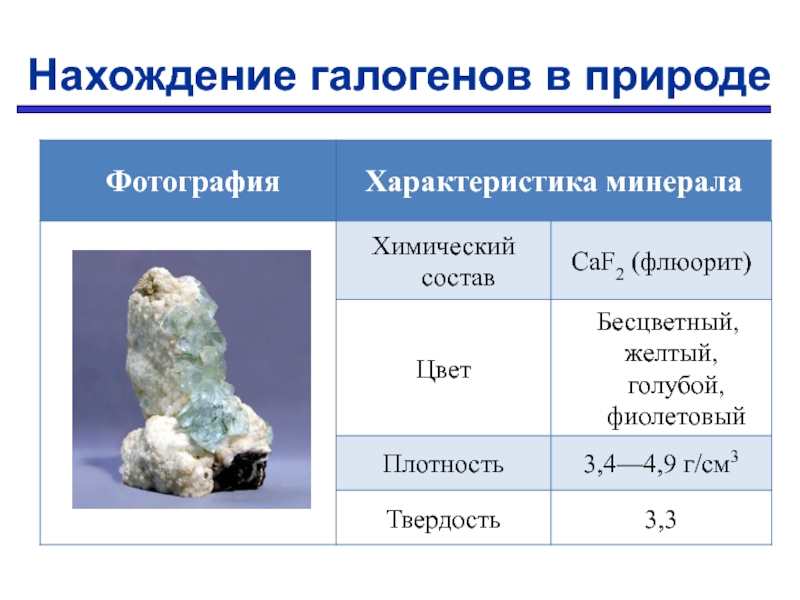 Нахождение галогенов в природе

| Фотография | Характеристика минерала | |
|---|---|---|
| | Химический состав | $CaF_2$ (флюорит) |
| | Цвет | Бесцветный, желтый, голубой, фиолетовый |
| | Плотность | 3,4—4,9 г/см$^3$ |
| | Твердость | 3,3 |